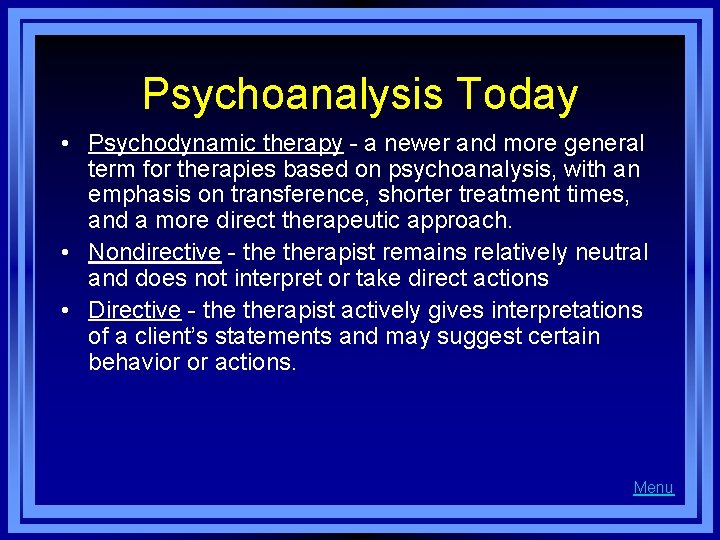 Psychoanalysis Today

• Psychodynamic therapy - a newer and more general term for therapies based on psychoanalysis, with an emphasis on transference, shorter treatment times, and a more direct therapeutic approach.

• Nondirective - the therapist remains relatively neutral and does not interpret or take direct actions

• Directive - the therapist actively gives interpretations of a client's statements and may suggest certain behavior or actions.

Menu